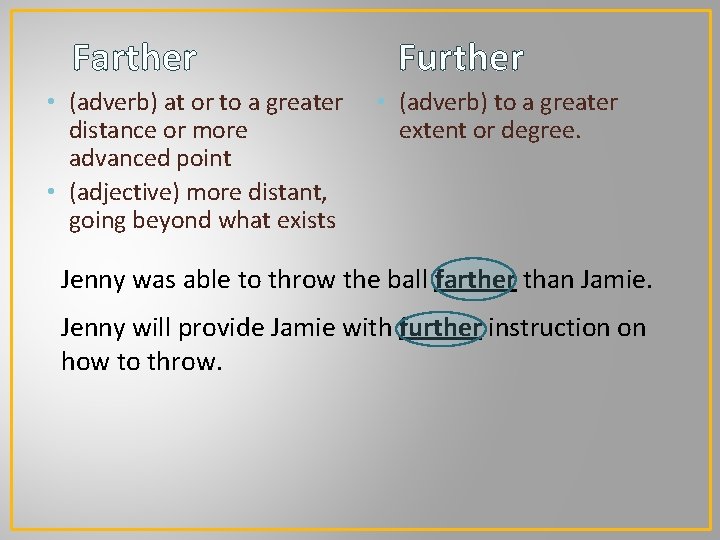 Farther

• (adverb) at or to a greater distance or more advanced point
• (adjective) more distant, going beyond what exists

Further

• (adverb) to a greater extent or degree.

Jenny was able to throw the ball farther than Jamie.

Jenny will provide Jamie with further instruction on how to throw.